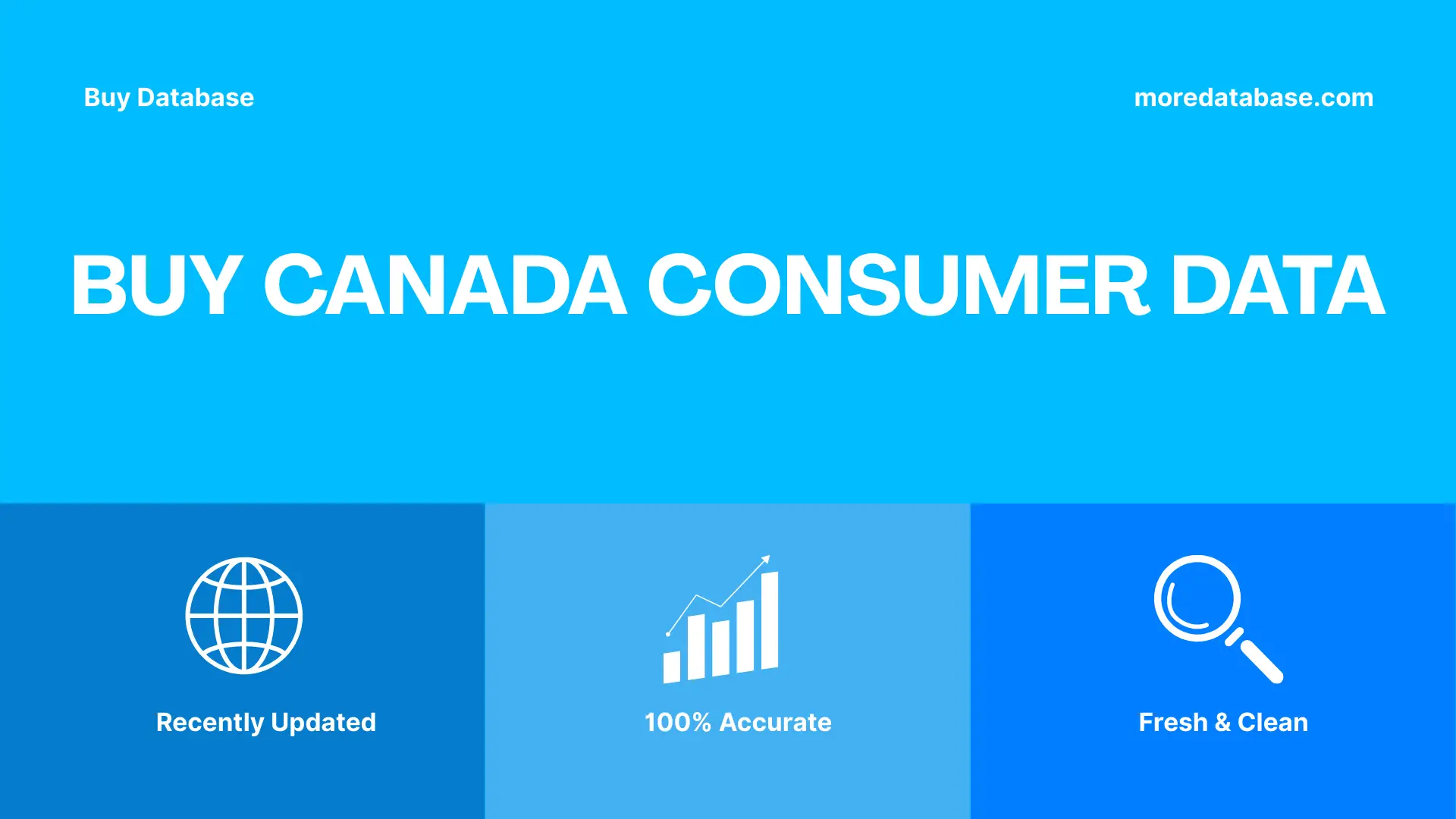 Buy Database

moredatabase.com

BUY CANADA CONSUMER DATA

Recently Updated

100% Accurate

Fresh & Clean